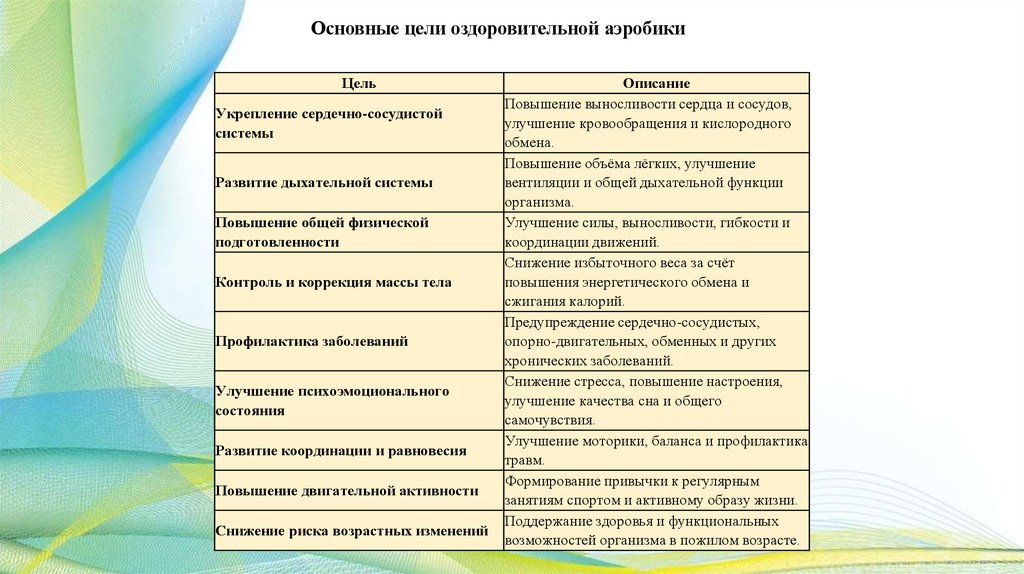 Основные цели оздоровительной аэробики

| Цель | Описание |
|---|---|
| Укрепление сердечно-сосудистой системы | Повышение выносливости сердца и сосудов, улучшение кровообращения и кислородного обмена. |
| Развитие дыхательной системы | Повышение объёма лёгких, улучшение вентиляции и общей дыхательной функции организма. |
| Повышение общей физической подготовленности | Улучшение силы, выносливости, гибкости и координации движений. |
| Контроль и коррекция массы тела | Снижение избыточного веса за счёт повышения энергетического обмена и сжигания калорий. |
| Профилактика заболеваний | Предупреждение сердечно-сосудистых, опорно-двигательных, обменных и других хронических заболеваний. |
| Улучшение психоэмоционального состояния | Снижение стресса, повышение настроения, улучшение качества сна и общего самочувствия. |
| Развитие координации и равновесия | Улучшение моторики, баланса и профилактика травм. |
| Повышение двигательной активности | Формирование привычки к регулярным занятиям спортом и активному образу жизни. |
| Снижение риска возрастных изменений | Поддержание здоровья и функциональных возможностей организма в пожилом возрасте. |